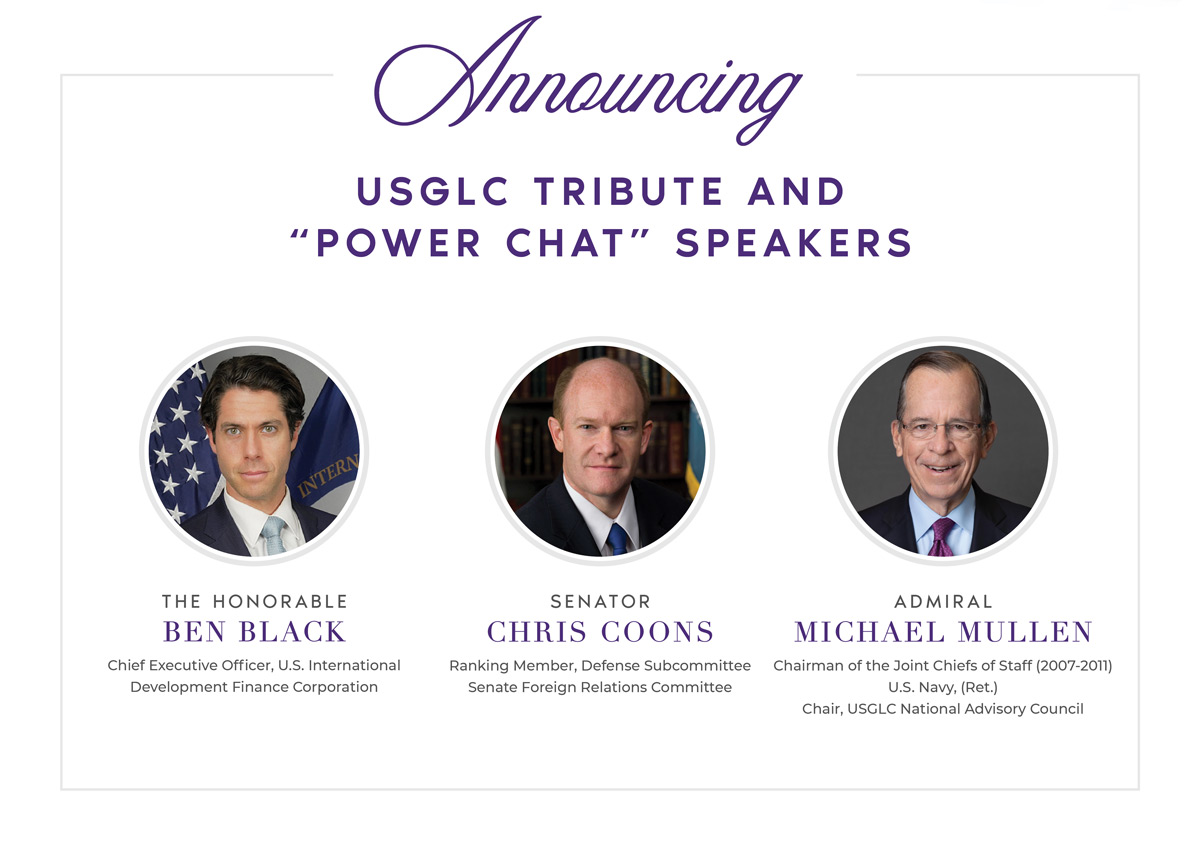 Announcing

USGLC TRIBUTE AND "POWER CHAT" SPEAKERS

INTERN

THE HONORABLE
BEN BLACK
Chief Executive Officer, U.S. International Development Finance Corporation

SENATOR
CHRIS COONS
Ranking Member, Defense Subcommittee
Senate Foreign Relations Committee

ADMIRAL
MICHAEL MULLEN
Chairman of the Joint Chiefs of Staff (2007-2011)
U.S. Navy, (Ret.)
Chair, USGLC National Advisory Council